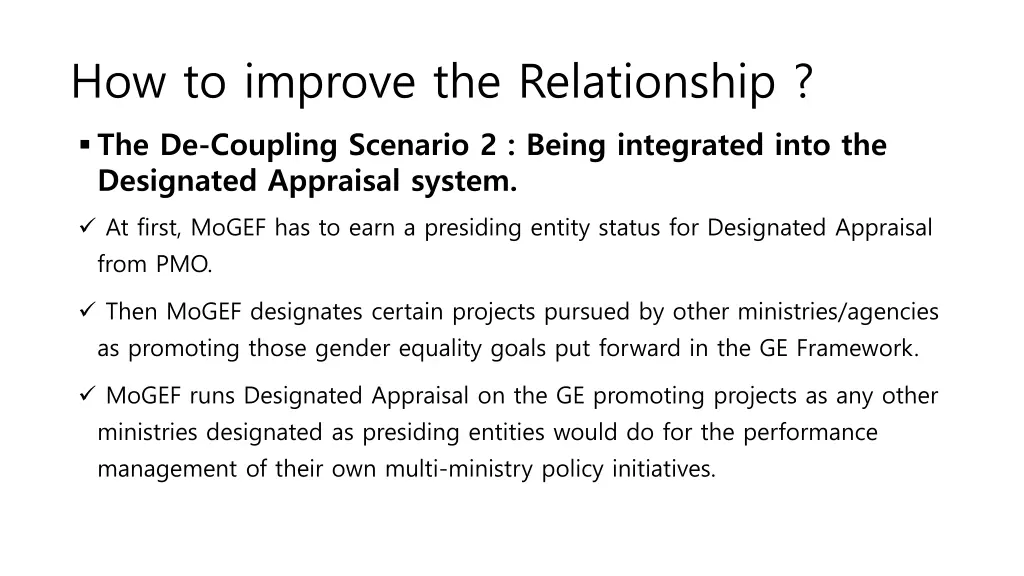 How to improve the Relationship ?

▪ The De-Coupling Scenario 2 : Being integrated into the Designated Appraisal system.

✓ At first, MoGEF has to earn a presiding entity status for Designated Appraisal from PMO.

✓ Then MoGEF designates certain projects pursued by other ministries/agencies as promoting those gender equality goals put forward in the GE Framework.

✓ MoGEF runs Designated Appraisal on the GE promoting projects as any other ministries designated as presiding entities would do for the performance management of their own multi-ministry policy initiatives.